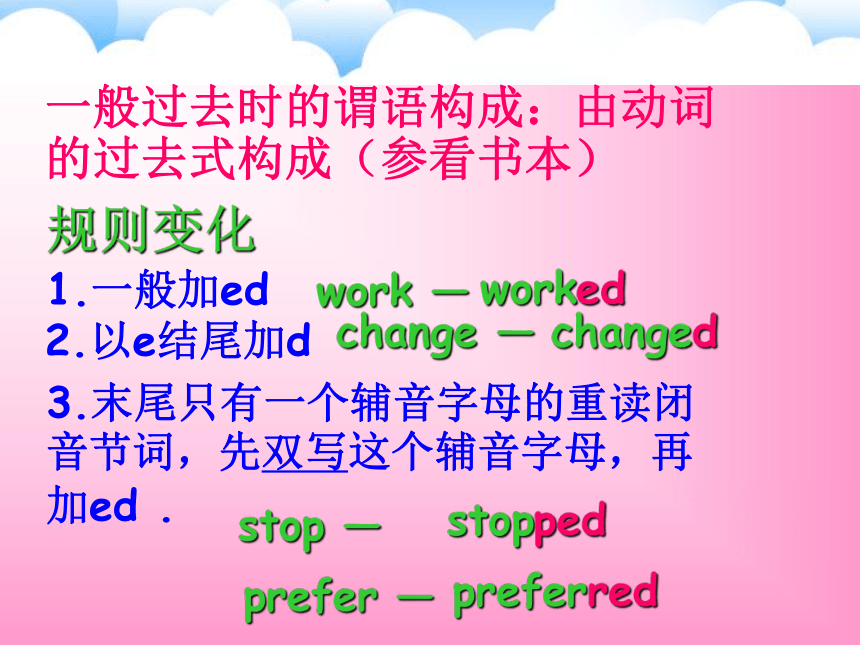 一般过去时的谓语构成：由动词的过去式构成（参看书本）

规则变化

1.一般加ed work — worked

2.以e结尾加d change — changed

3.末尾只有一个辅音字母的重读闭音节词，先双写这个辅音字母，再加ed .

stop — stopped

prefer — preferred